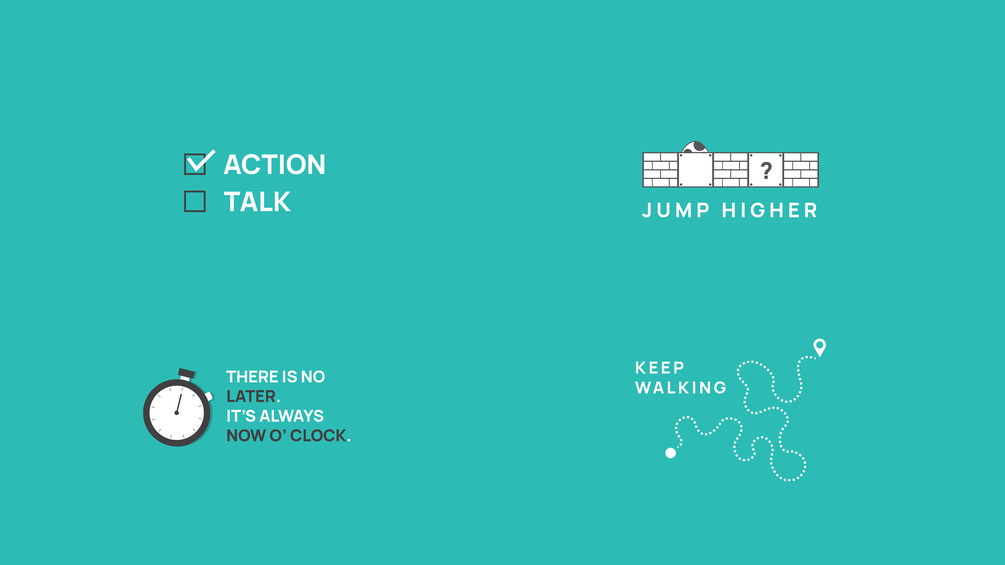 ACTION
TALK

?
JUMP HIGHER

THERE IS NO LATER.
IT'S ALWAYS NOW O' CLOCK.

KEEP WALKING